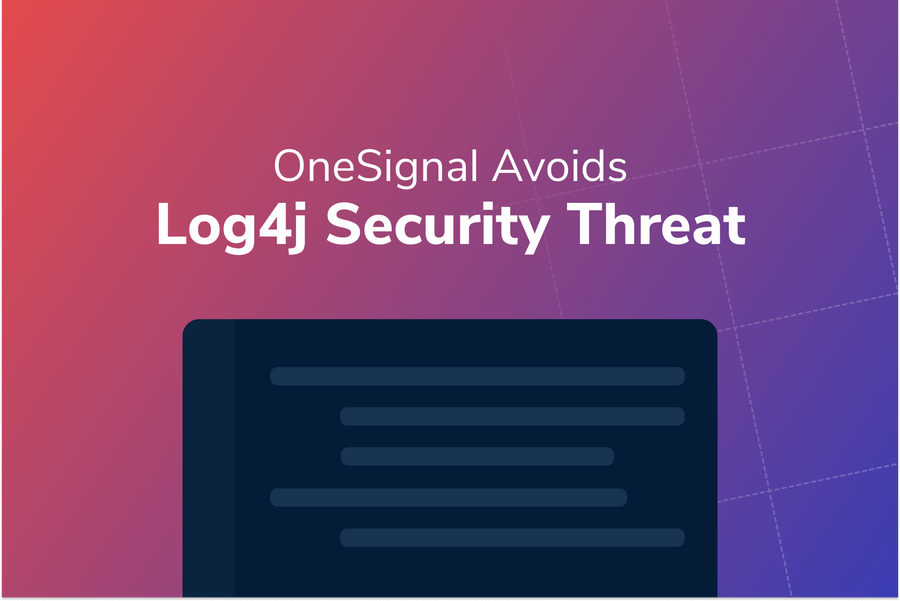 OneSignal Avoids
Log4j Security Threat